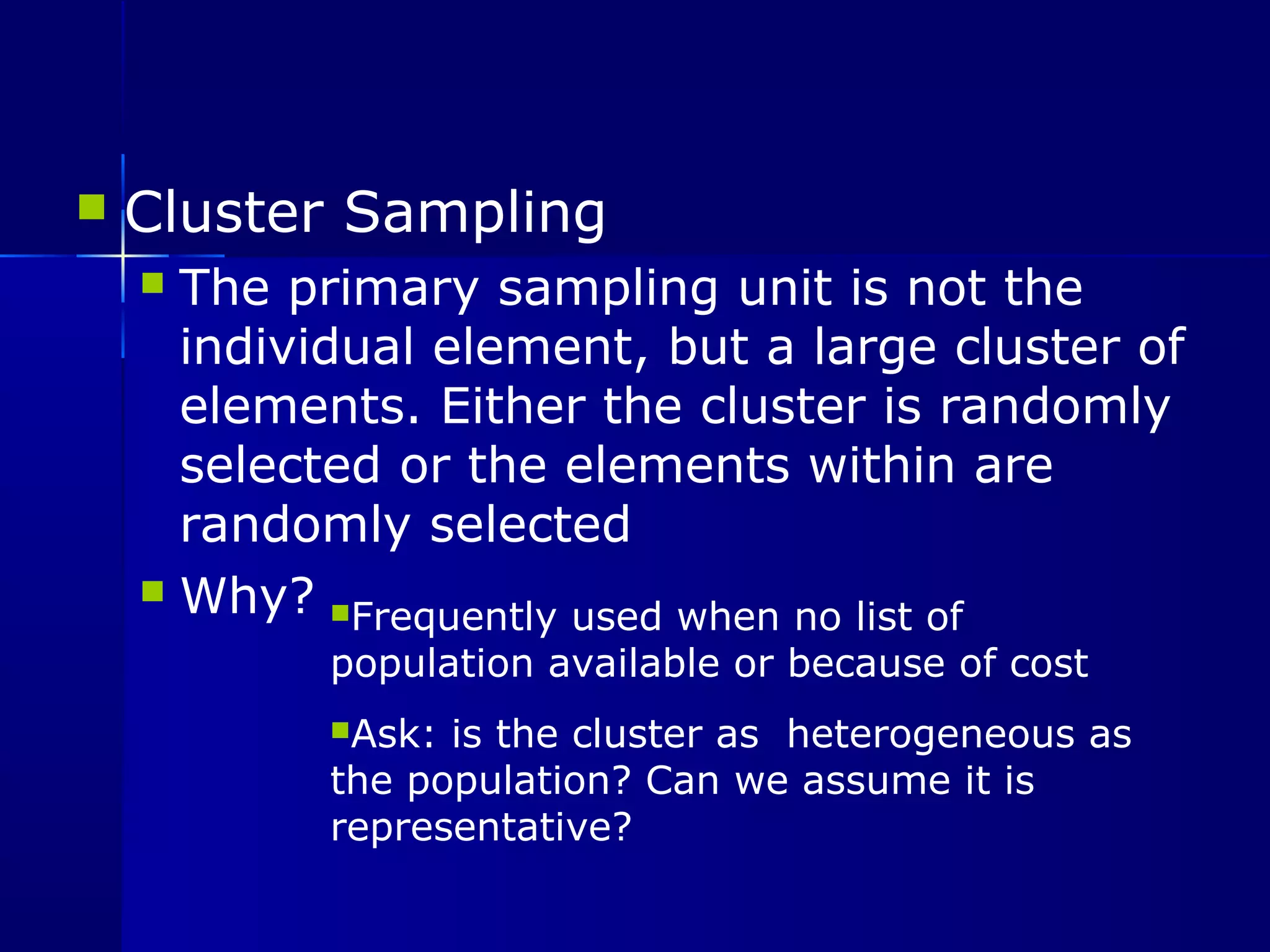 Cluster Sampling

The primary sampling unit is not the individual element, but a large cluster of elements. Either the cluster is randomly selected or the elements within are randomly selected

Why?

Frequently used when no list of population available or because of cost

Ask: is the cluster as  heterogeneous as the population? Can we assume it is representative?